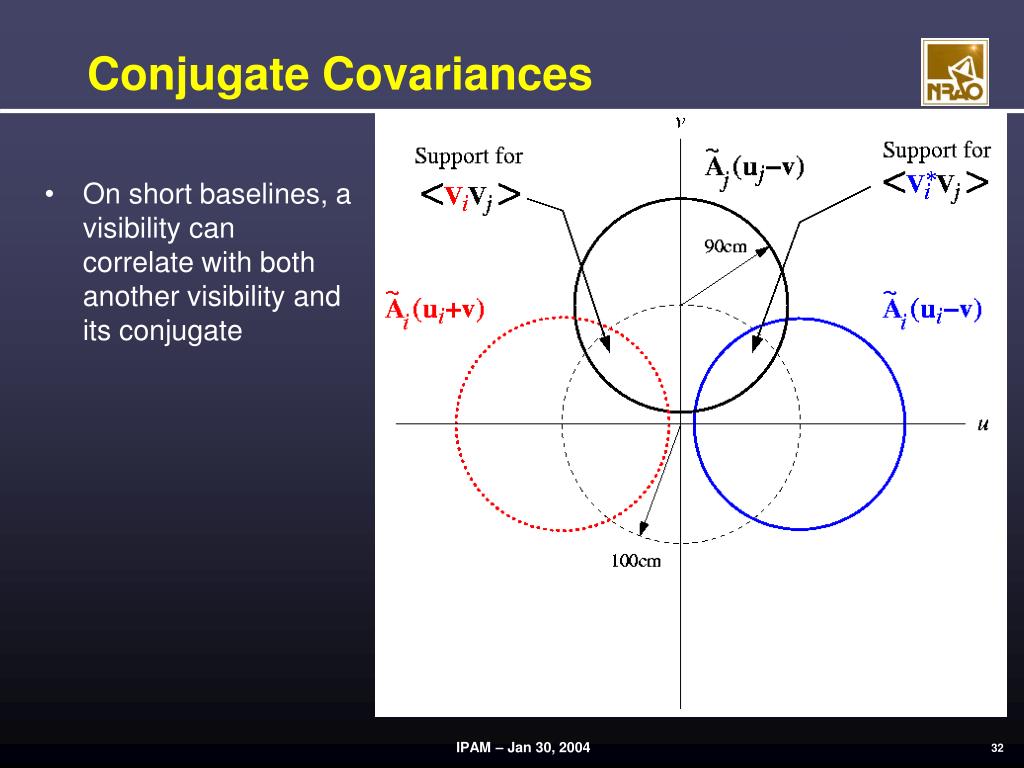 Conjugate Covariances

NRAO

• On short baselines, a visibility can correlate with both another visibility and its conjugate

$v$

Support for $<\mathbf{v}_i\mathbf{v}_j>$

$\tilde{\mathbf{A}}_j(\mathbf{u}_j-\mathbf{v})$

Support for $<\mathbf{v}_i^*\mathbf{v}_j>$

90cm

$\tilde{\mathbf{A}}_i(\mathbf{u}_i+\mathbf{v})$

$\tilde{\mathbf{A}}_i(\mathbf{u}_i-\mathbf{v})$

$u$

100cm

IPAM – Jan 30, 2004

32